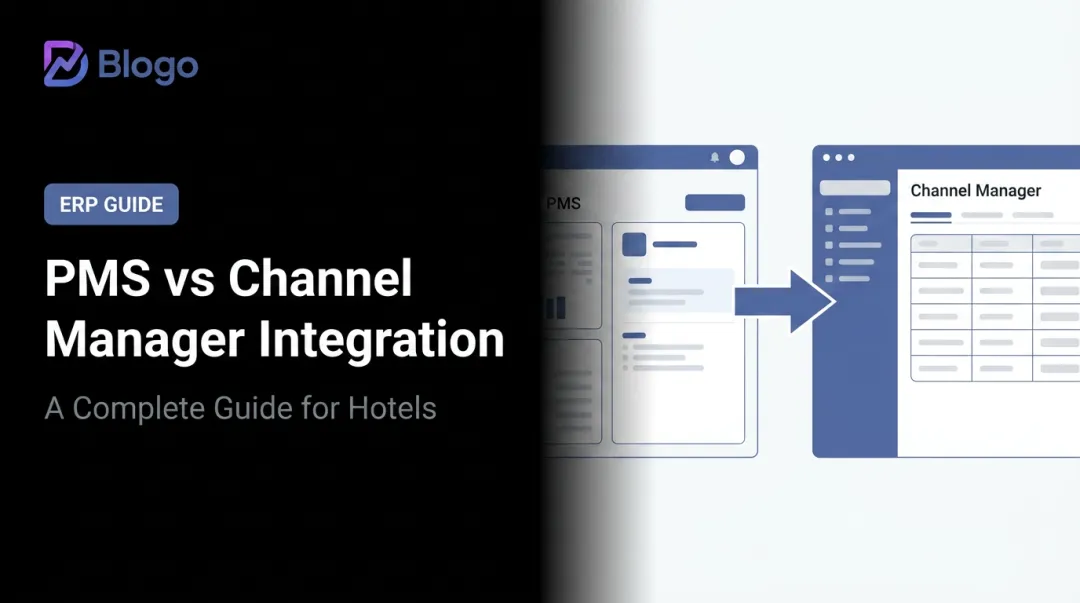 Blogo

ERP GUIDE

PMS vs Channel Manager Integration

A Complete Guide for Hotels

PMS

Channel Manager